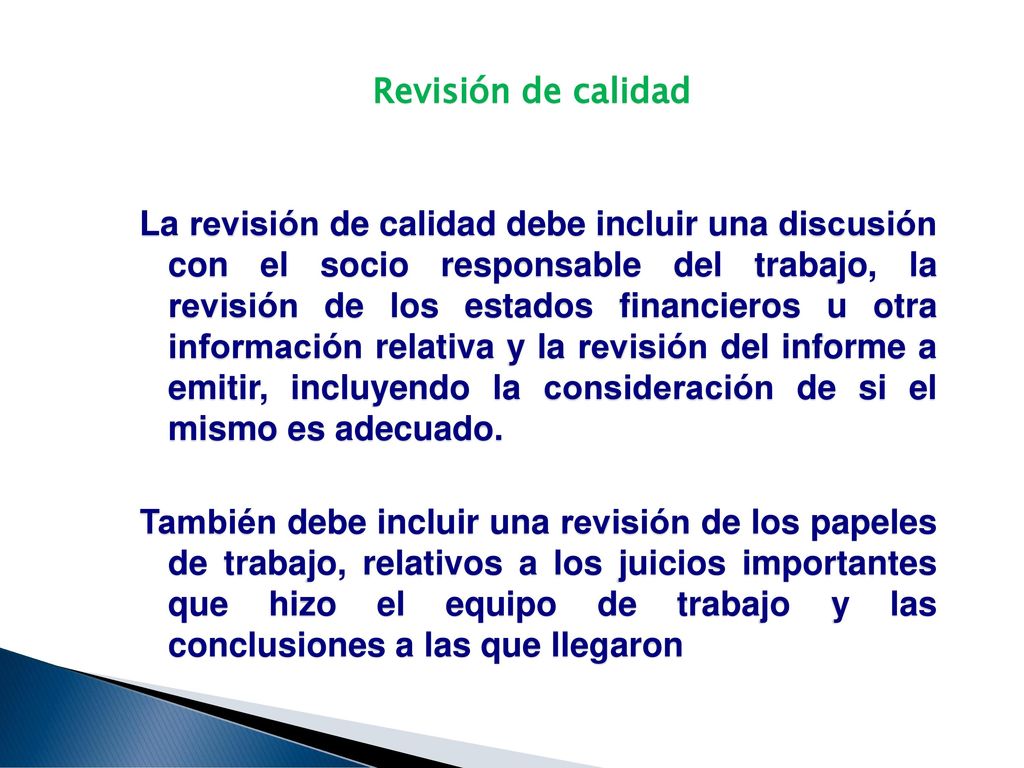 Revisión de calidad

La revisión de calidad debe incluir una discusión con el socio responsable del trabajo, la revisión de los estados financieros u otra información relativa y la revisión del informe a emitir, incluyendo la consideración de si el mismo es adecuado.

También debe incluir una revisión de los papeles de trabajo, relativos a los juicios importantes que hizo el equipo de trabajo y las conclusiones a las que llegaron